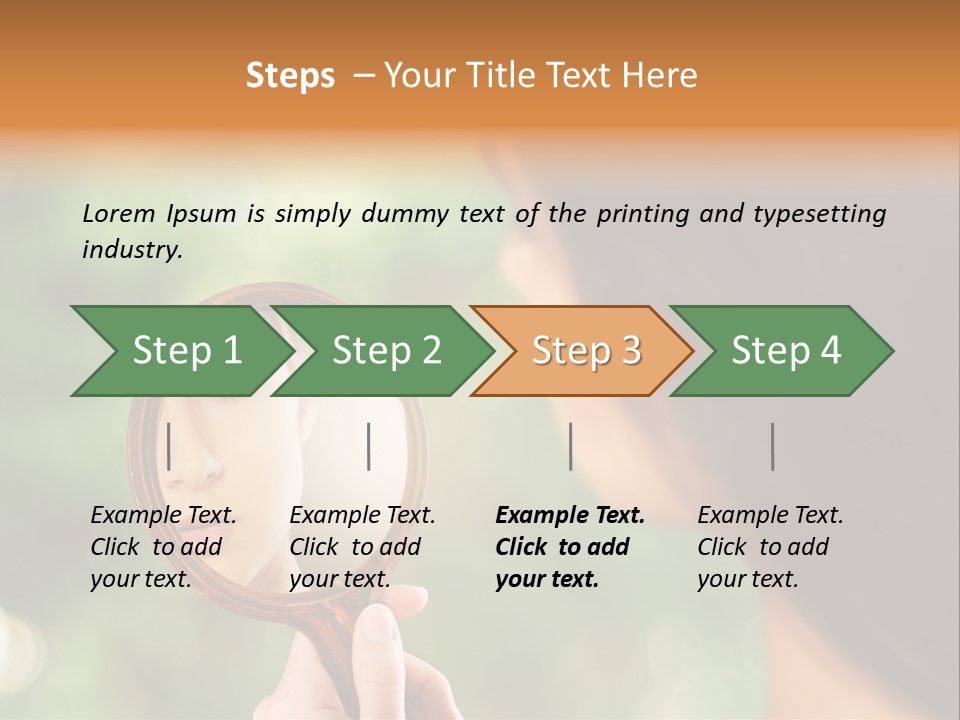 Steps – Your Title Text Here

Lorem Ipsum is simply dummy text of the printing and typesetting industry.

Step 1

Step 2

Step 3

Step 4

Example Text. Click to add your text.

Example Text. Click to add your text.

Example Text. Click to add your text.

Example Text. Click to add your text.